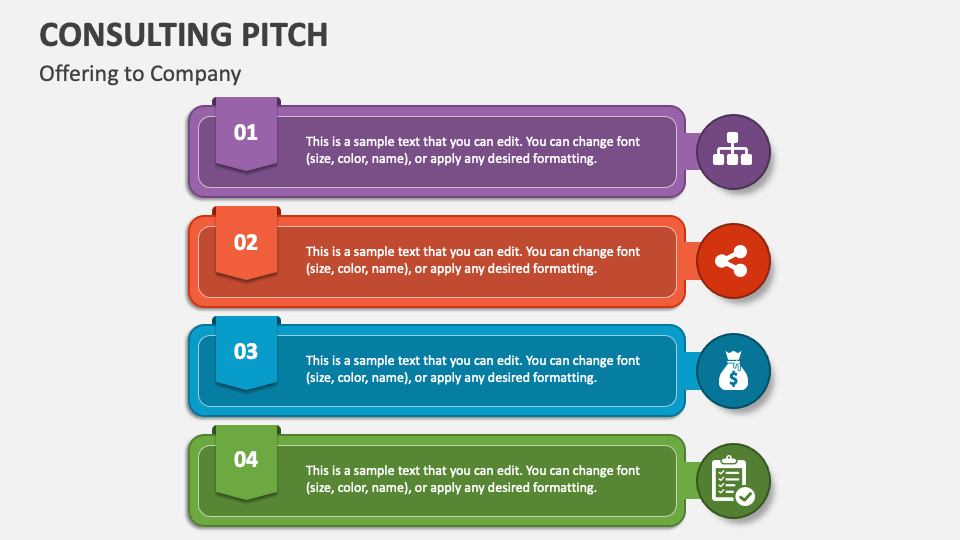 CONSULTING PITCH
Offering to Company

01
This is a sample text that you can edit. You can change font (size, color, name), or apply any desired formatting.

02
This is a sample text that you can edit. You can change font (size, color, name), or apply any desired formatting.

03
This is a sample text that you can edit. You can change font (size, color, name), or apply any desired formatting.

04
This is a sample text that you can edit. You can change font (size, color, name), or apply any desired formatting.